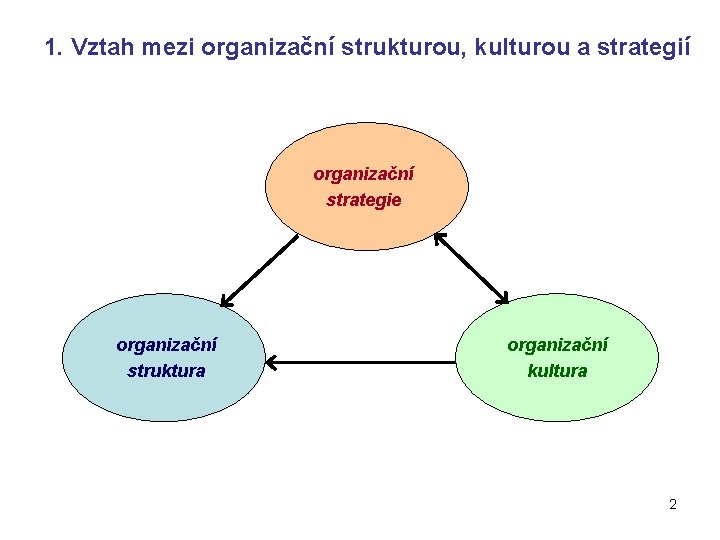 1. Vztah mezi organizační strukturou, kulturou a strategií

organizační strategie

organizační struktura

organizační kultura

2